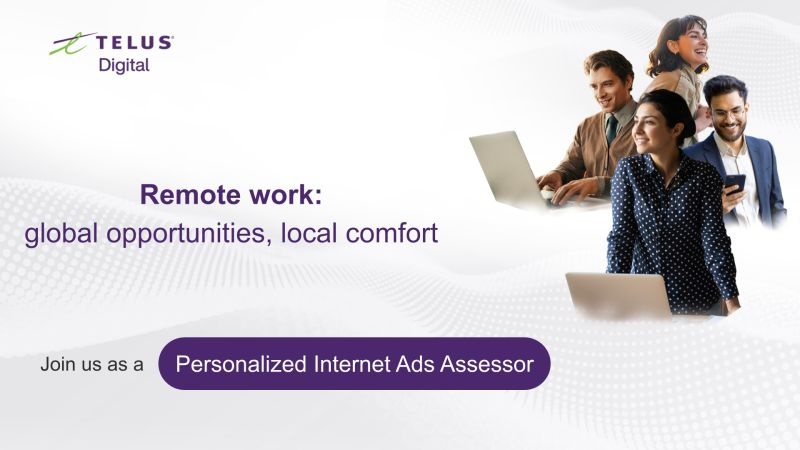 TELUS
Digital

Remote work:
global opportunities, local comfort

Join us as a Personalized Internet Ads Assessor